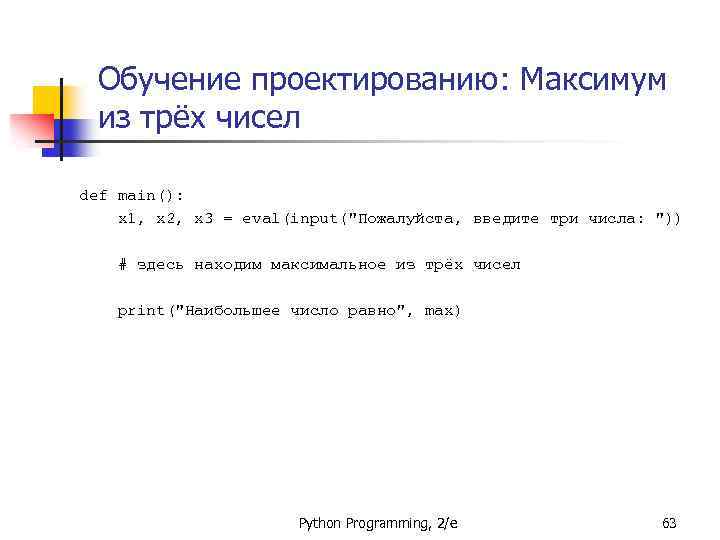 Обучение проектированию: Максимум из трёх чисел

def main():
    x1, x2, x3 = eval(input("Пожалуйста, введите три числа: "))

    # здесь находим максимальное из трёх чисел

    print("Наибольшее число равно", max)

Python Programming, 2/e

63